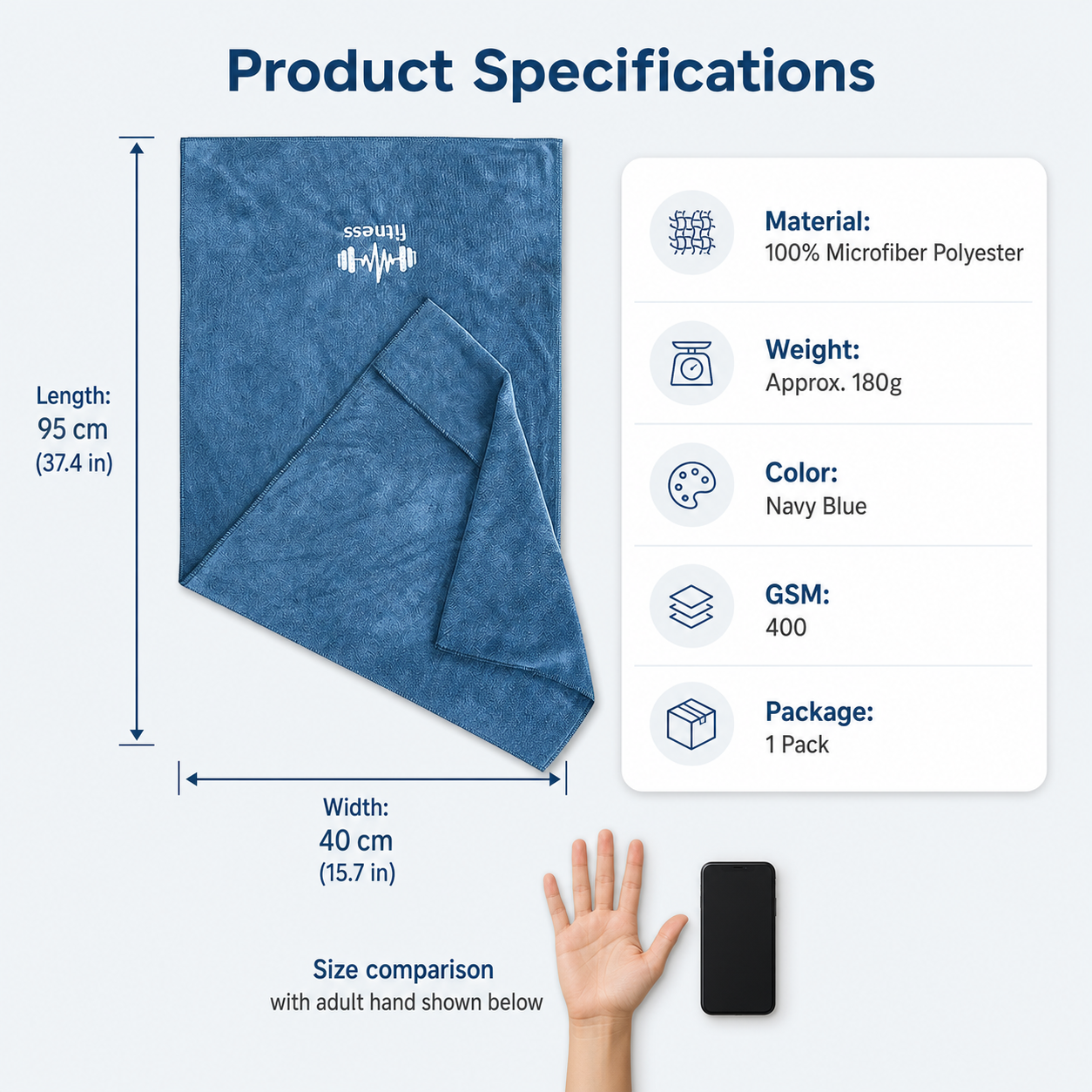 Product Specifications

fitness

Length:
95 cm
(37.4 in)

Width:
40 cm
(15.7 in)

Material:
100% Microfiber Polyester

Weight:
Approx. 180g

Color:
Navy Blue

GSM:
400

Package:
1 Pack

Size comparison
with adult hand shown below